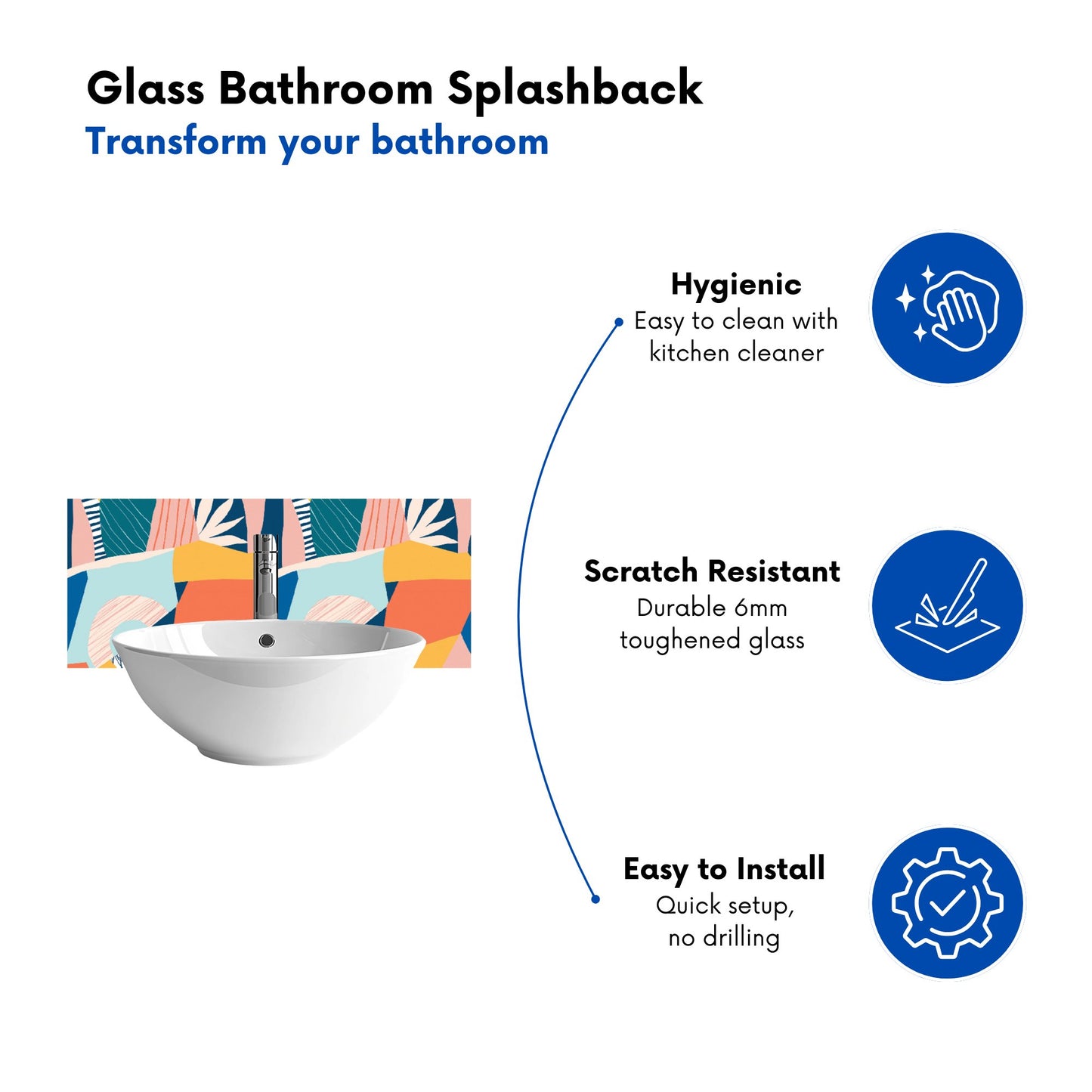 Glass Bathroom Splashback
Transform your bathroom

Hygienic
Easy to clean with kitchen cleaner

Scratch Resistant
Durable 6mm toughened glass

Easy to Install
Quick setup, no drilling